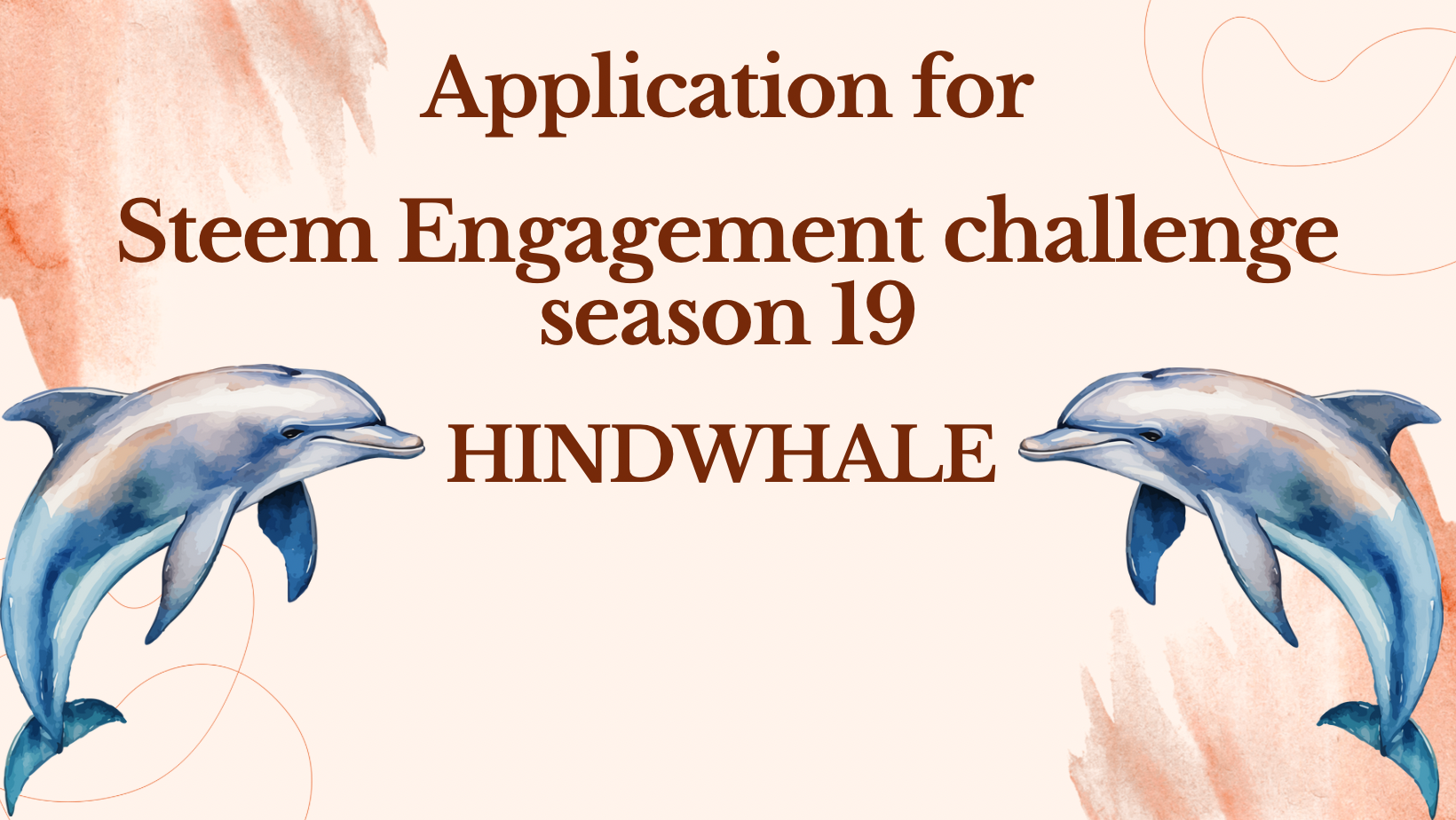 Application for

Steem Engagement challenge season 19

HINDWHALE